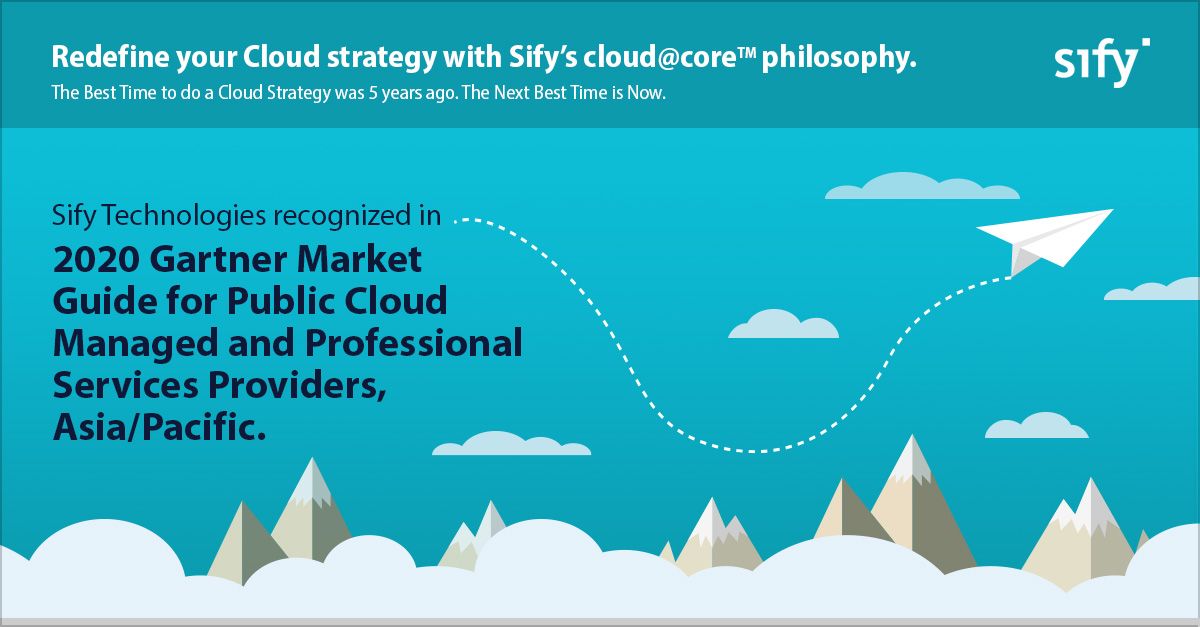 Redefine your Cloud strategy with Sify's cloud@core™ philosophy.
The Best Time to do a Cloud Strategy was 5 years ago. The Next Best Time is Now.

sify

Sify Technologies recognized in
2020 Gartner Market Guide for Public Cloud Managed and Professional Services Providers, Asia/Pacific.